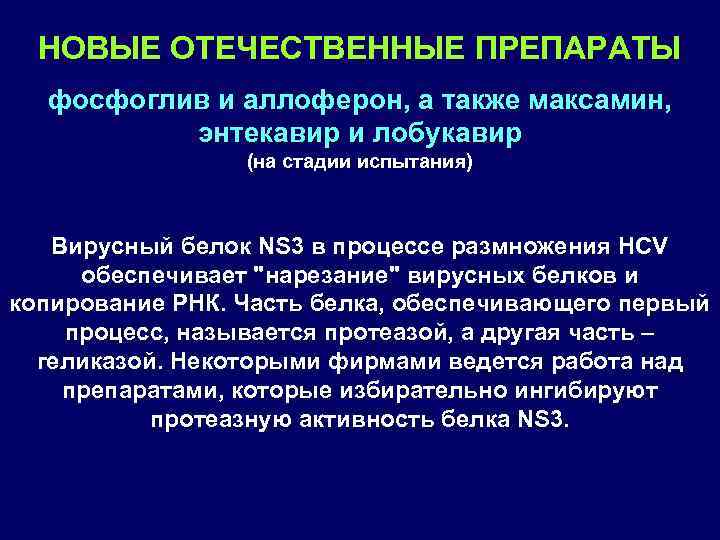 НОВЫЕ ОТЕЧЕСТВЕННЫЕ ПРЕПАРАТЫ

фосфоглив и аллоферон, а также максамин, энтекавир и лобукавир
(на стадии испытания)

Вирусный белок NS3 в процессе размножения HCV обеспечивает "нарезание" вирусных белков и копирование РНК. Часть белка, обеспечивающего первый процесс, называется протеазой, а другая часть – геликазой. Некоторыми фирмами ведется работа над препаратами, которые избирательно ингибируют протеазную активность белка NS3.